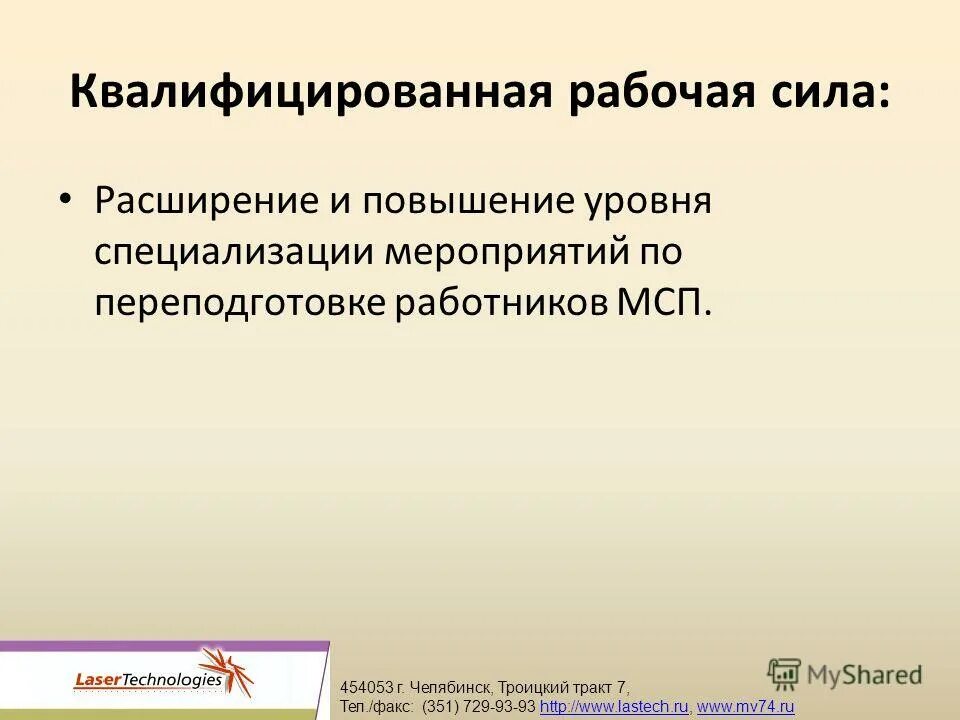 Квалифицированная рабочая сила:

• Расширение и повышение уровня специализации мероприятий по переподготовке работников МСП.

LaserTechnologies

454053 г. Челябинск, Троицкий тракт 7,
Тел./факс: (351) 729-93-93 http://www.lastech.ru, www.mv74.ru

MyShared